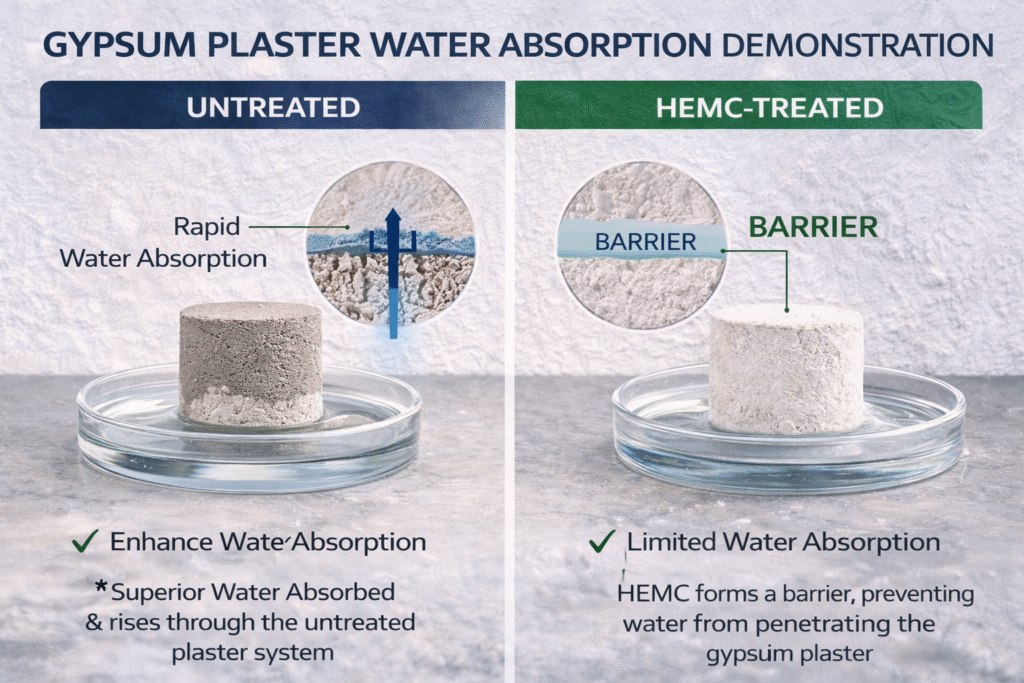 GYPSUM PLASTER WATER ABSORPTION DEMONSTRATION

UNTREATED

Rapid Water Absorption

✓ Enhance Wate Absorption

*Superior Water Absorbed & rises through the untreated plaster system

HEMC-TREATED

BARRIER

BARRIER

✓ Limited Water Absorption

HEMC forms a barrier, preventing water from penetrating the gypsum plaster